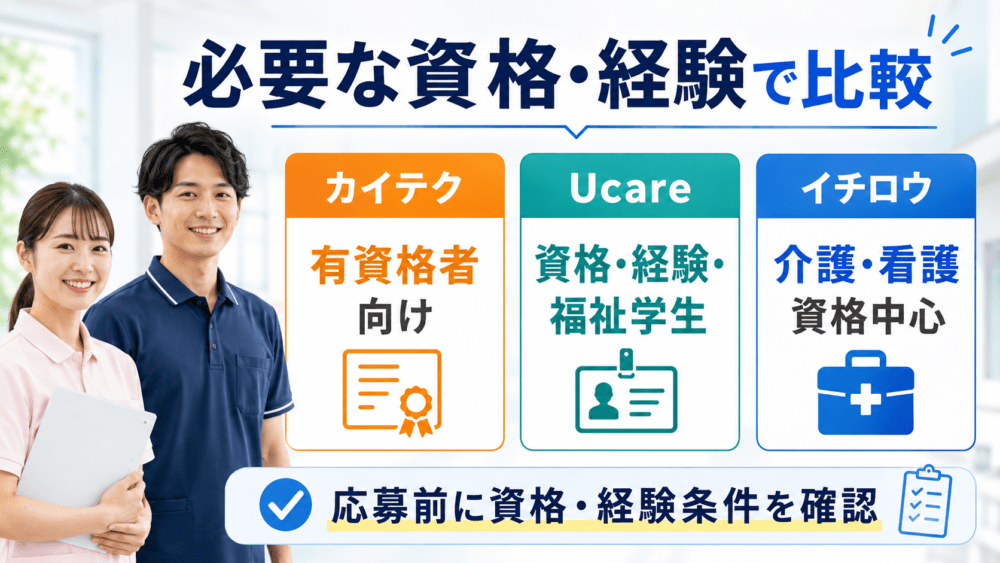 必要な資格・経験で比較

カイテク

有資格者
向け

Ucare

資格・経験・
福祉学生

イチロウ

介護・看護
資格中心

応募前に資格・経験条件を確認